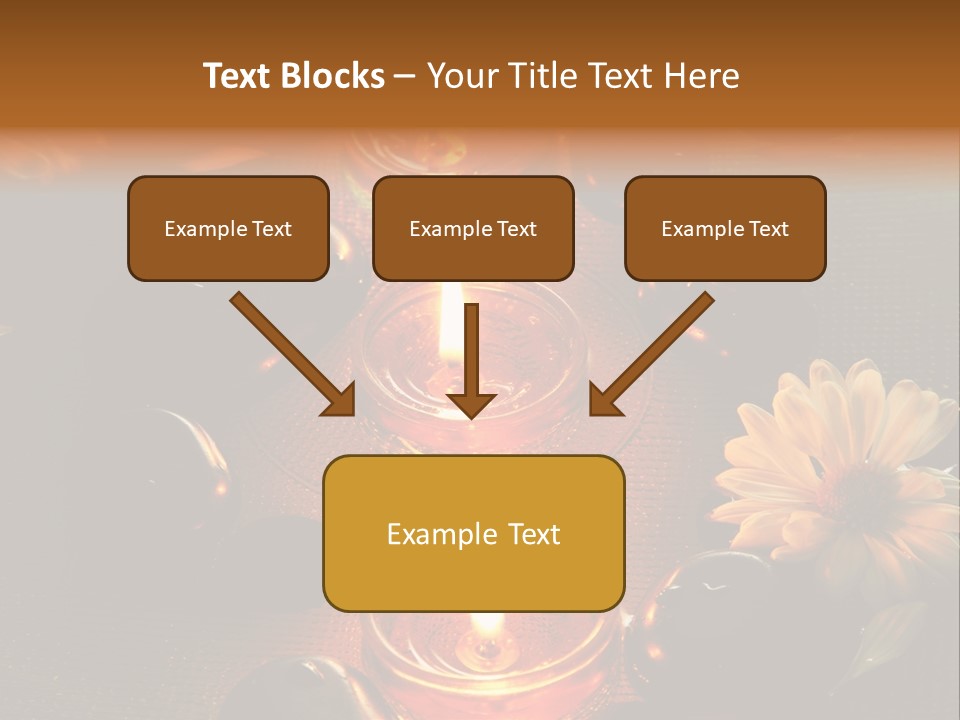 Text Blocks – Your Title Text Here

Example Text

Example Text

Example Text

Example Text